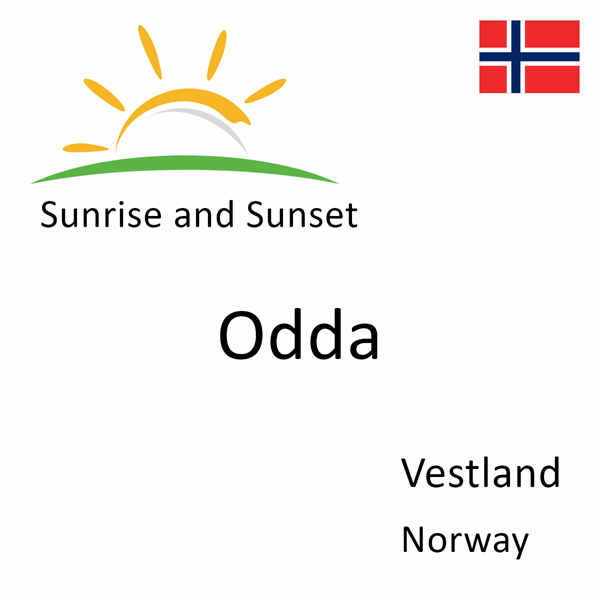 Sunrise and Sunset

Odda

Vestland

Norway